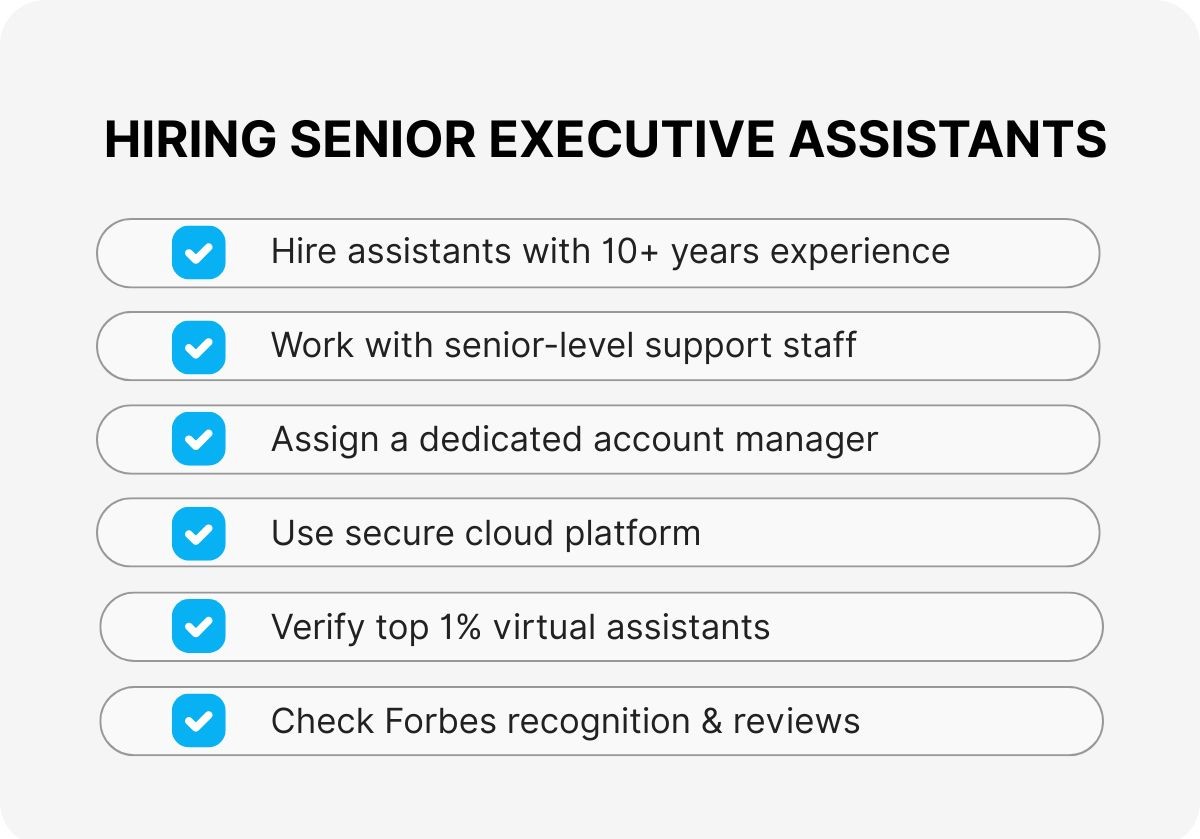 HIRING SENIOR EXECUTIVE ASSISTANTS

Hire assistants with 10+ years experience

Work with senior-level support staff

Assign a dedicated account manager

Use secure cloud platform

Verify top 1% virtual assistants

Check Forbes recognition & reviews